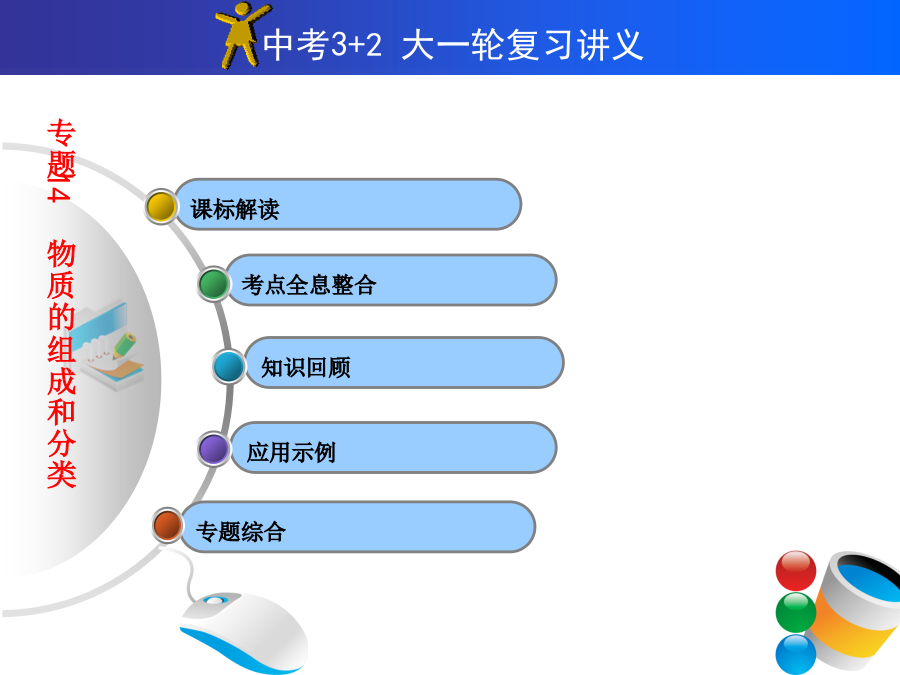 中考3+2 大一轮复习讲义

专题4 物质的组成和分类

课标解读

考点全息整合

知识回顾

应用示例

专题综合